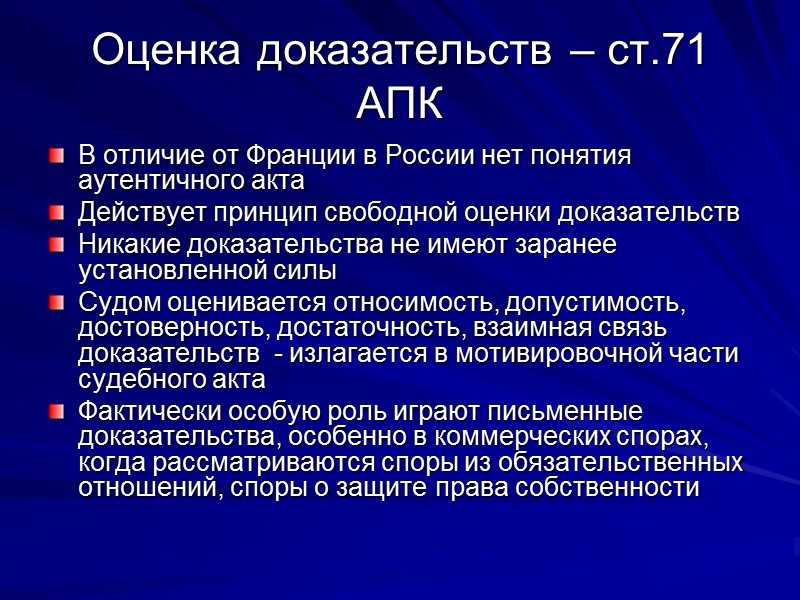 Оценка доказательств – ст.71 АПК

В отличие от Франции в России нет понятия аутентичного акта

Действует принцип свободной оценки доказательств

Никакие доказательства не имеют заранее установленной силы

Судом оценивается относимость, допустимость, достоверность, достаточность, взаимная связь доказательств - излагается в мотивировочной части судебного акта

Фактически особую роль играют письменные доказательства, особенно в коммерческих спорах, когда рассматриваются споры из обязательственных отношений, споры о защите права собственности